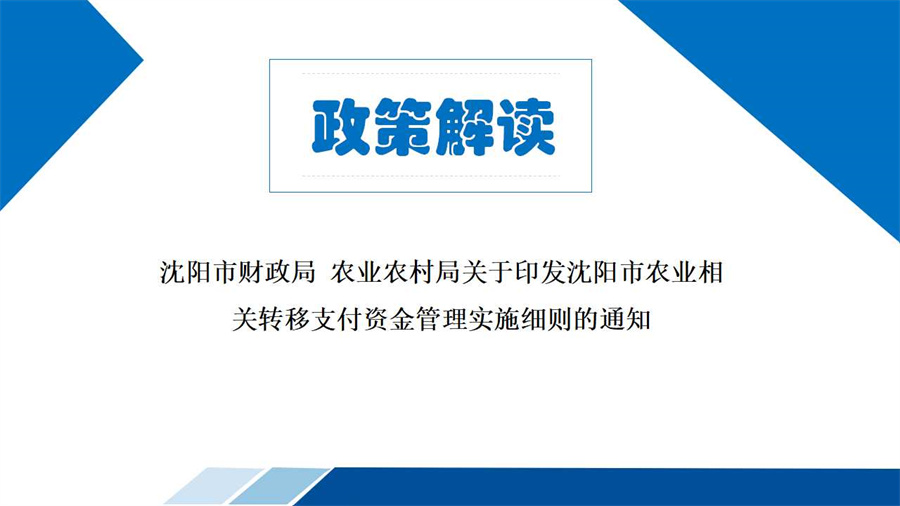 政策解读

沈阳市财政局 农业农村局关于印发沈阳市农业相关转移支付资金管理实施细则的通知